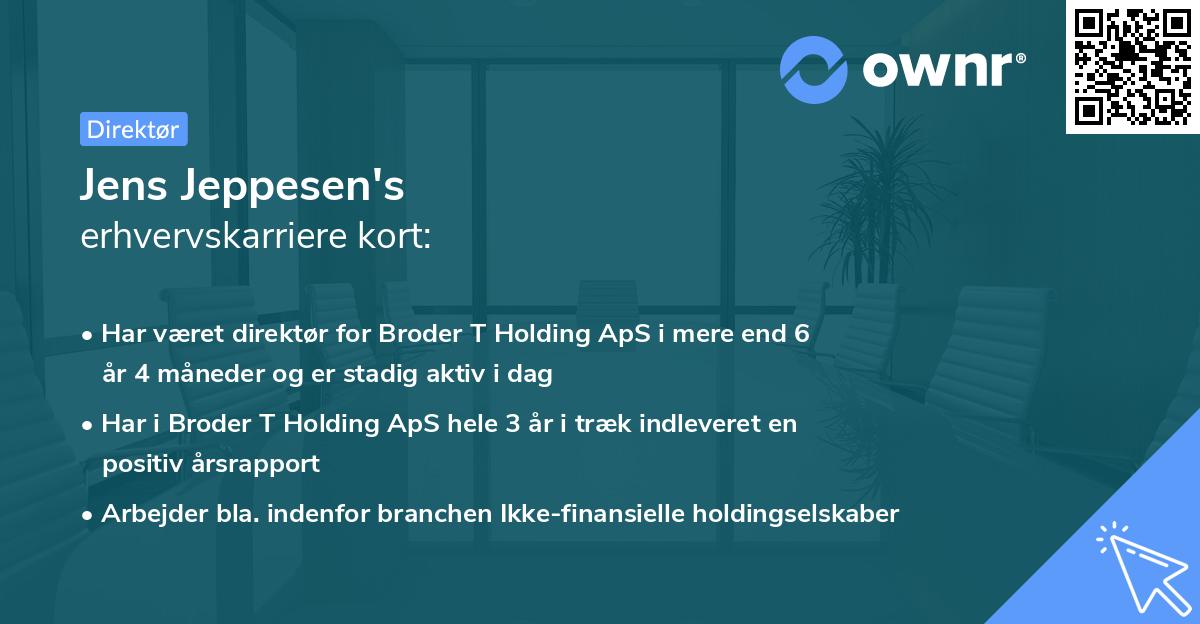 ownr®

Direktør

Jens Jeppesen's
erhvervskarriere kort:

• Har været direktør for Broder T Holding ApS i mere end 6 år 4 måneder og er stadig aktiv i dag

• Har i Broder T Holding ApS hele 3 år i træk indleveret en positiv årsrapport

• Arbejder bla. indenfor branchen Ikke-finansielle holdingselskaber